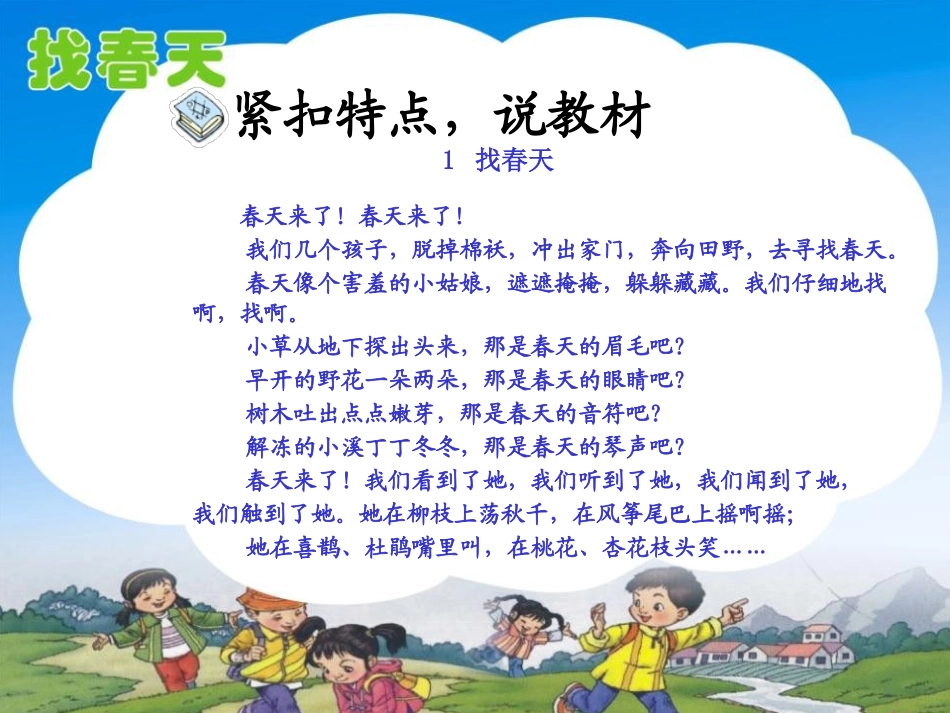 找春天

紧扣特点，说教材

1 找春天

春天来了！春天来了！

我们几个孩子，脱掉棉袄，冲出家门，奔向田野，去寻找春天。

春天像个害羞的小姑娘，遮遮掩掩，躲躲藏藏。我们仔细地找啊，找啊。

小草从地下探出头来，那是春天的眉毛吧？

早开的野花一朵两朵，那是春天的眼睛吧？

树木吐出点点嫩芽，那是春天的音符吧？

解冻的小溪丁丁冬冬，那是春天的琴声吧？

春天来了！我们看到了她，我们听到了她，我们闻到了她，我们触到了她。她在柳枝上荡秋千，在风筝尾巴上摇啊摇；

她在喜鹊、杜鹃嘴里叫，在桃花、杏花枝头笑……